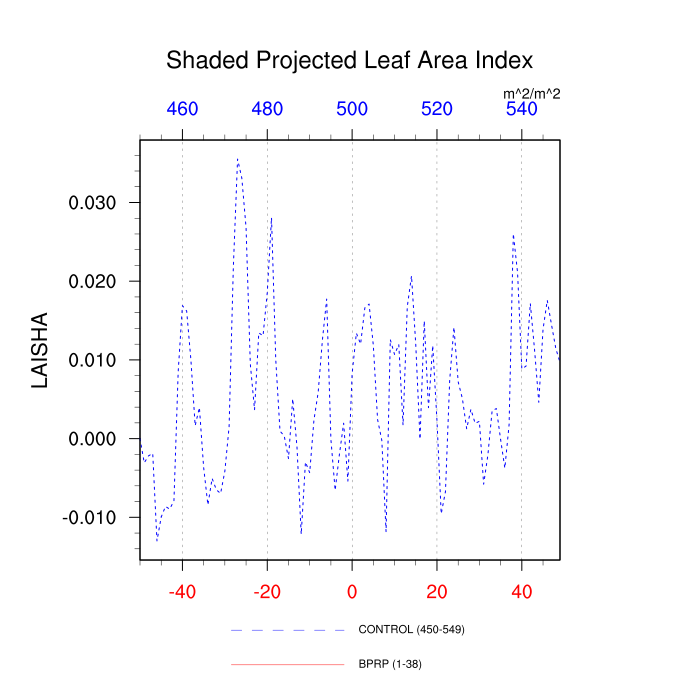 Shaded Projected Leaf Area Index

m^2/m^2

460 480 500 520 540

LAISHA

0.030
0.020
0.010
0.000
-0.010

-40 -20 0 20 40

CONTROL (450-549)

BPRP (1-38)